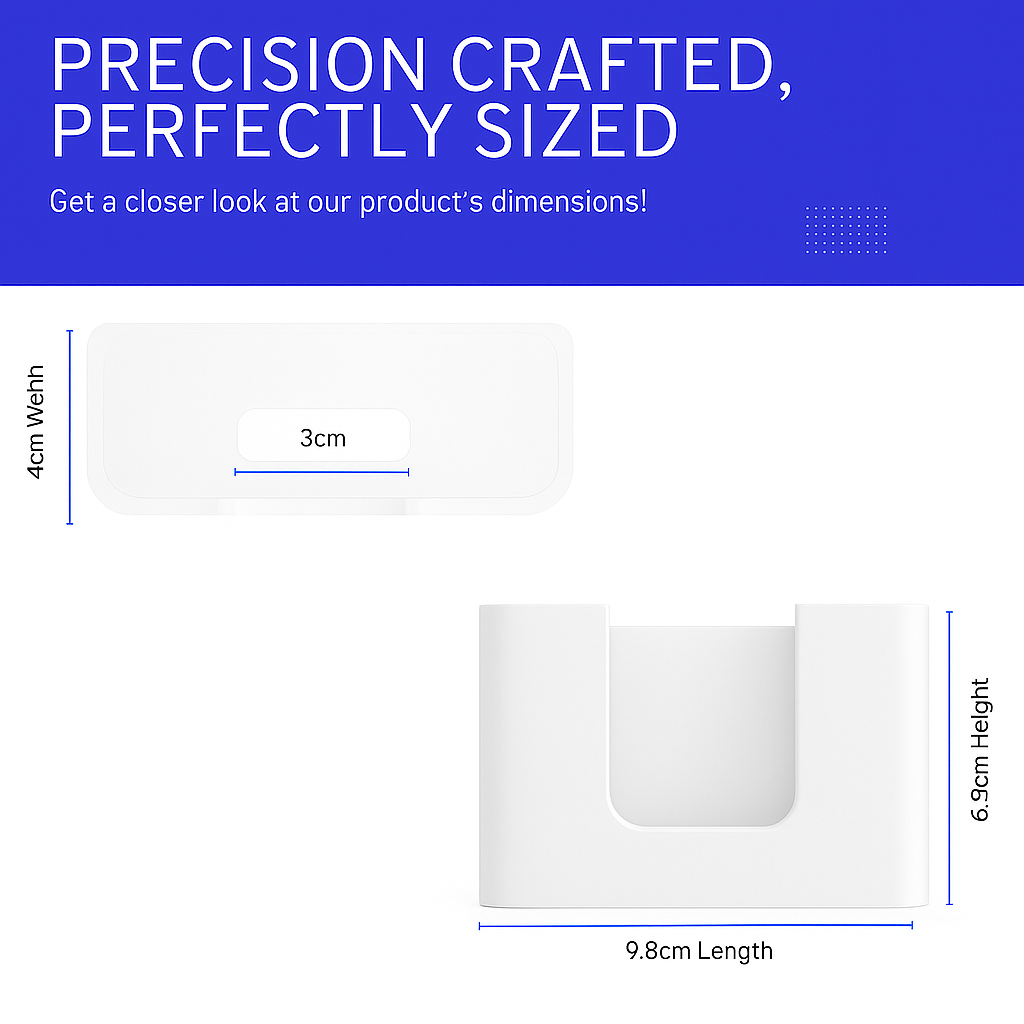 PRECISION CRAFTED, PERFECTLY SIZED

Get a closer look at our product's dimensions!

4cm Wehh

3cm

6.9cm Helght

9.8cm Length